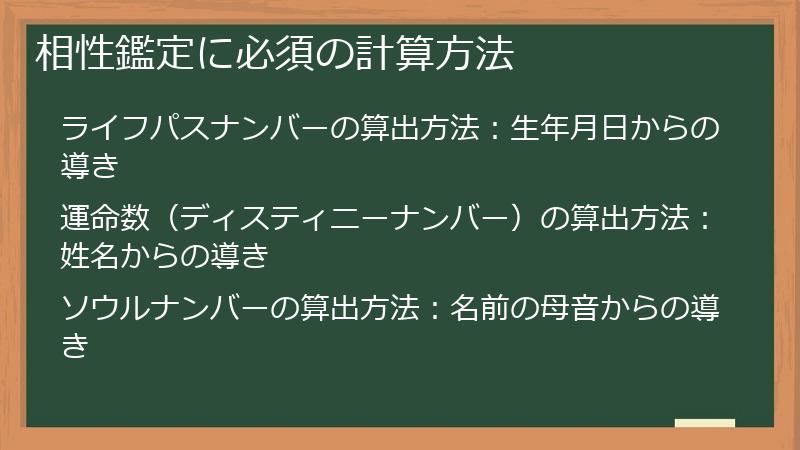 相性鑑定に必須の計算方法

ライフパスナンバーの算出方法：生年月日からの導き

運命数（ディスティニーナンバー）の算出方法：姓名からの導き

ソウルナンバーの算出方法：名前の母音からの導き